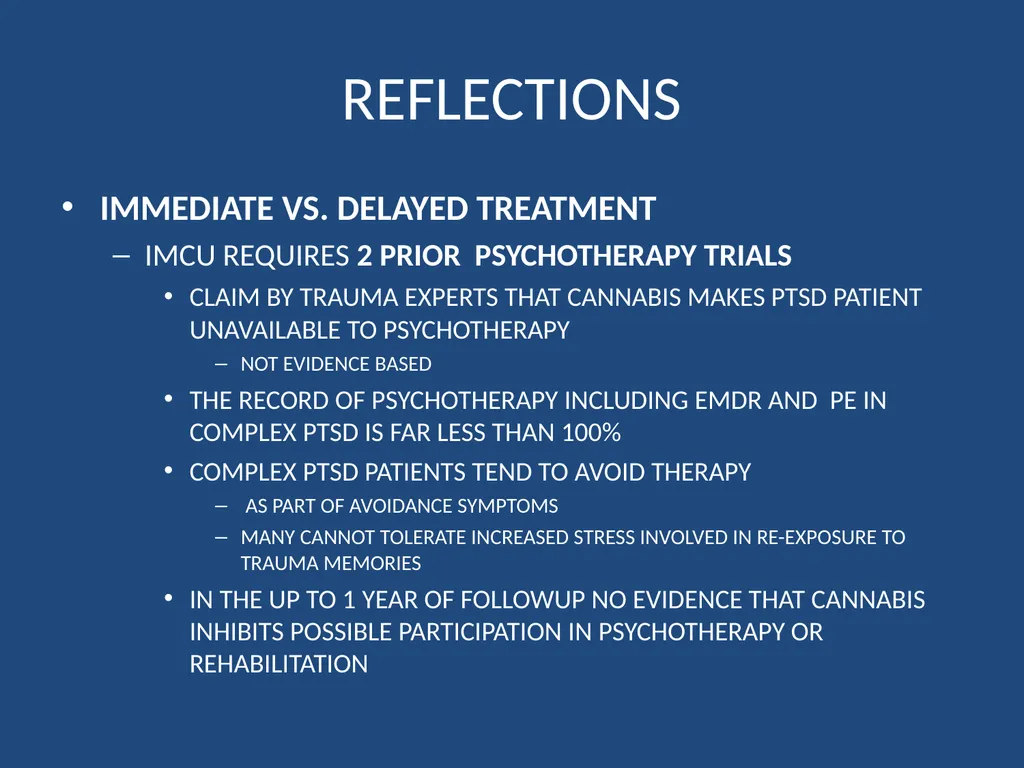 REFLECTIONS

• IMMEDIATE VS. DELAYED TREATMENT
– IMCU REQUIRES 2 PRIOR PSYCHOTHERAPY TRIALS
• CLAIM BY TRAUMA EXPERTS THAT CANNABIS MAKES PTSD PATIENT UNAVAILABLE TO PSYCHOTHERAPY
– NOT EVIDENCE BASED
• THE RECORD OF PSYCHOTHERAPY INCLUDING EMDR AND PE IN COMPLEX PTSD IS FAR LESS THAN 100%
• COMPLEX PTSD PATIENTS TEND TO AVOID THERAPY
– AS PART OF AVOIDANCE SYMPTOMS
– MANY CANNOT TOLERATE INCREASED STRESS INVOLVED IN RE-EXPOSURE TO TRAUMA MEMORIES
• IN THE UP TO 1 YEAR OF FOLLOWUP NO EVIDENCE THAT CANNABIS INHIBITS POSSIBLE PARTICIPATION IN PSYCHOTHERAPY OR REHABILITATION